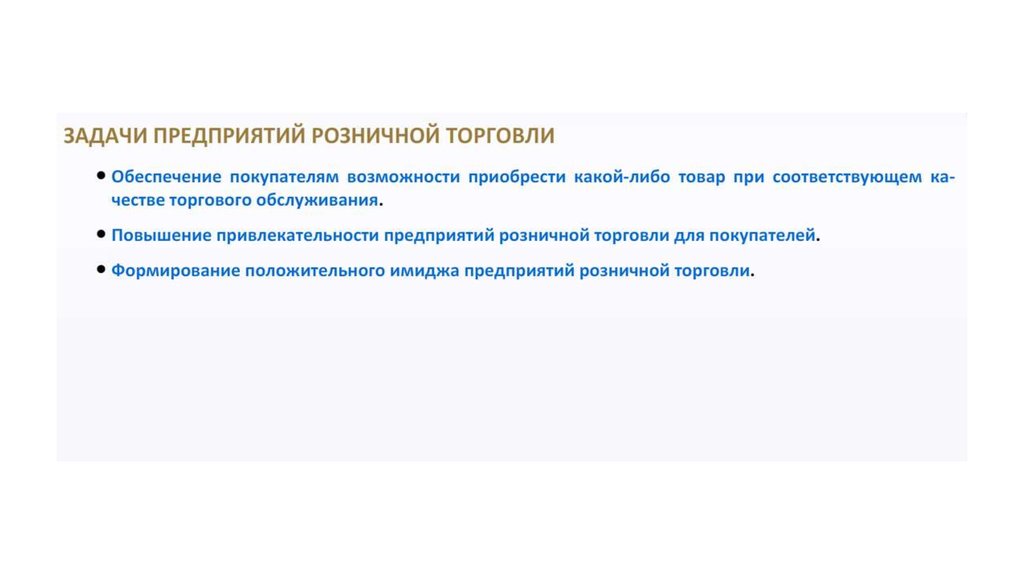 ЗАДАЧИ ПРЕДПРИЯТИЙ РОЗНИЧНОЙ ТОРГОВЛИ

• Обеспечение покупателям возможности приобрести какой-либо товар при соответствующем качестве торгового обслуживания.

• Повышение привлекательности предприятий розничной торговли для покупателей.

• Формирование положительного имиджа предприятий розничной торговли.